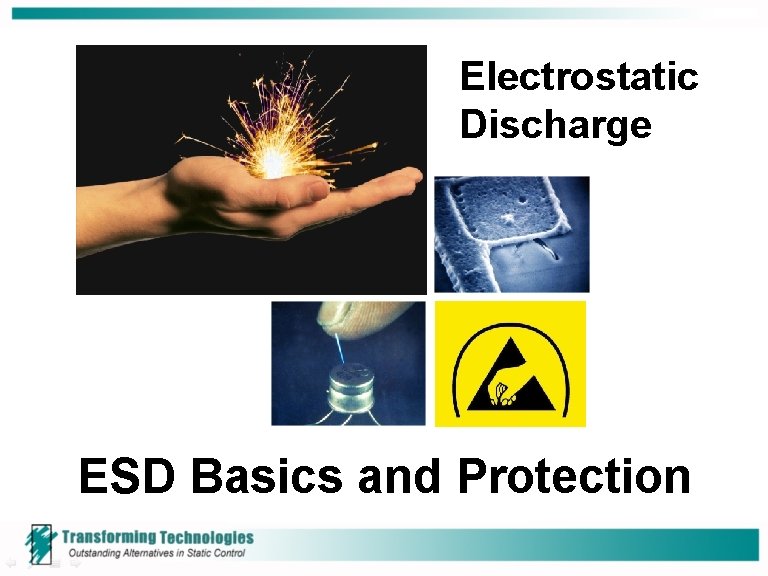 Electrostatic Discharge

ESD Basics and Protection

Transforming Technologies
Outstanding Alternatives in Static Control